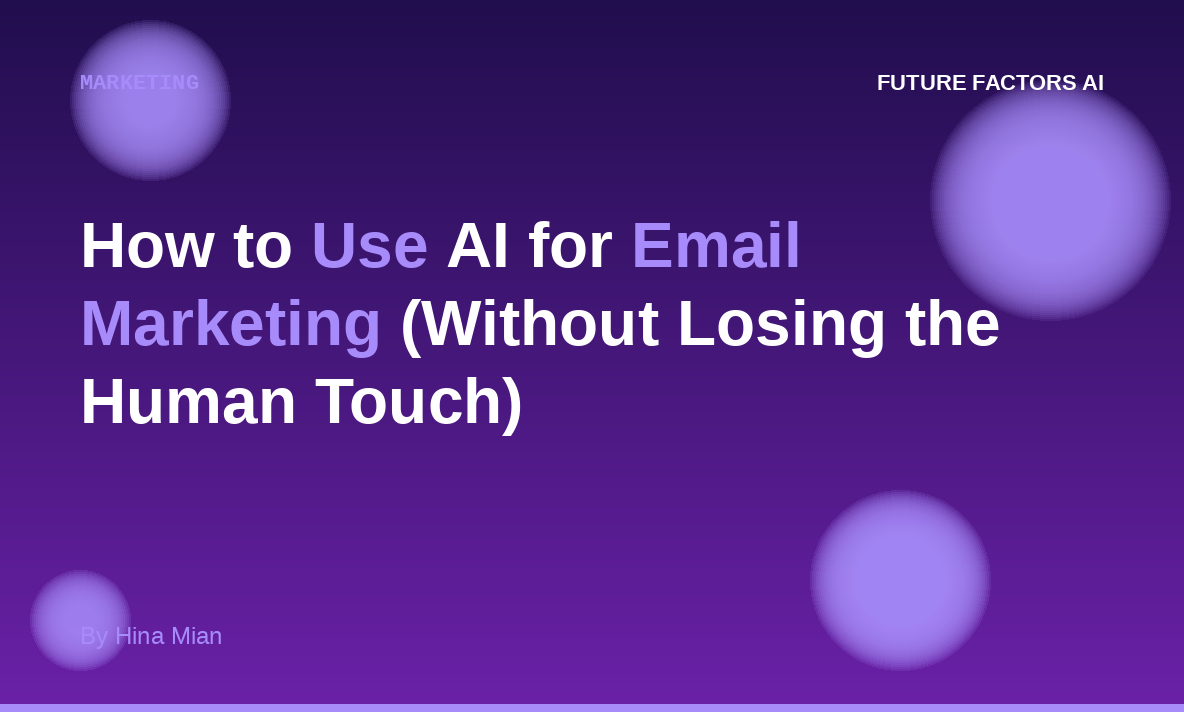 MARKETING

FUTURE FACTORS AI

How to Use AI for Email Marketing (Without Losing the Human Touch)

By Hina Mian